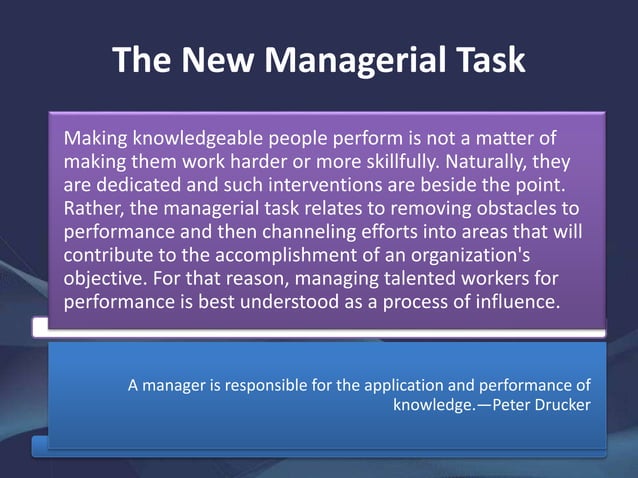 The New Managerial Task

Making knowledgeable people perform is not a matter of making them work harder or more skillfully. Naturally, they are dedicated and such interventions are beside the point. Rather, the managerial task relates to removing obstacles to performance and then channeling efforts into areas that will contribute to the accomplishment of an organization's objective. For that reason, managing talented workers for performance is best understood as a process of influence.

A manager is responsible for the application and performance of knowledge.—Peter Drucker